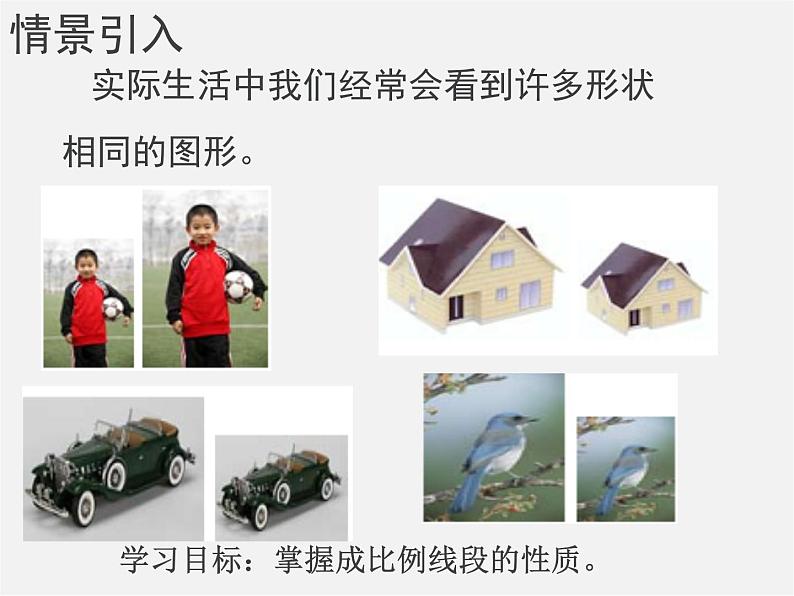 情景引入

实际生活中我们经常会看到许多形状相同的图形。

学习目标：掌握成比例线段的性质。